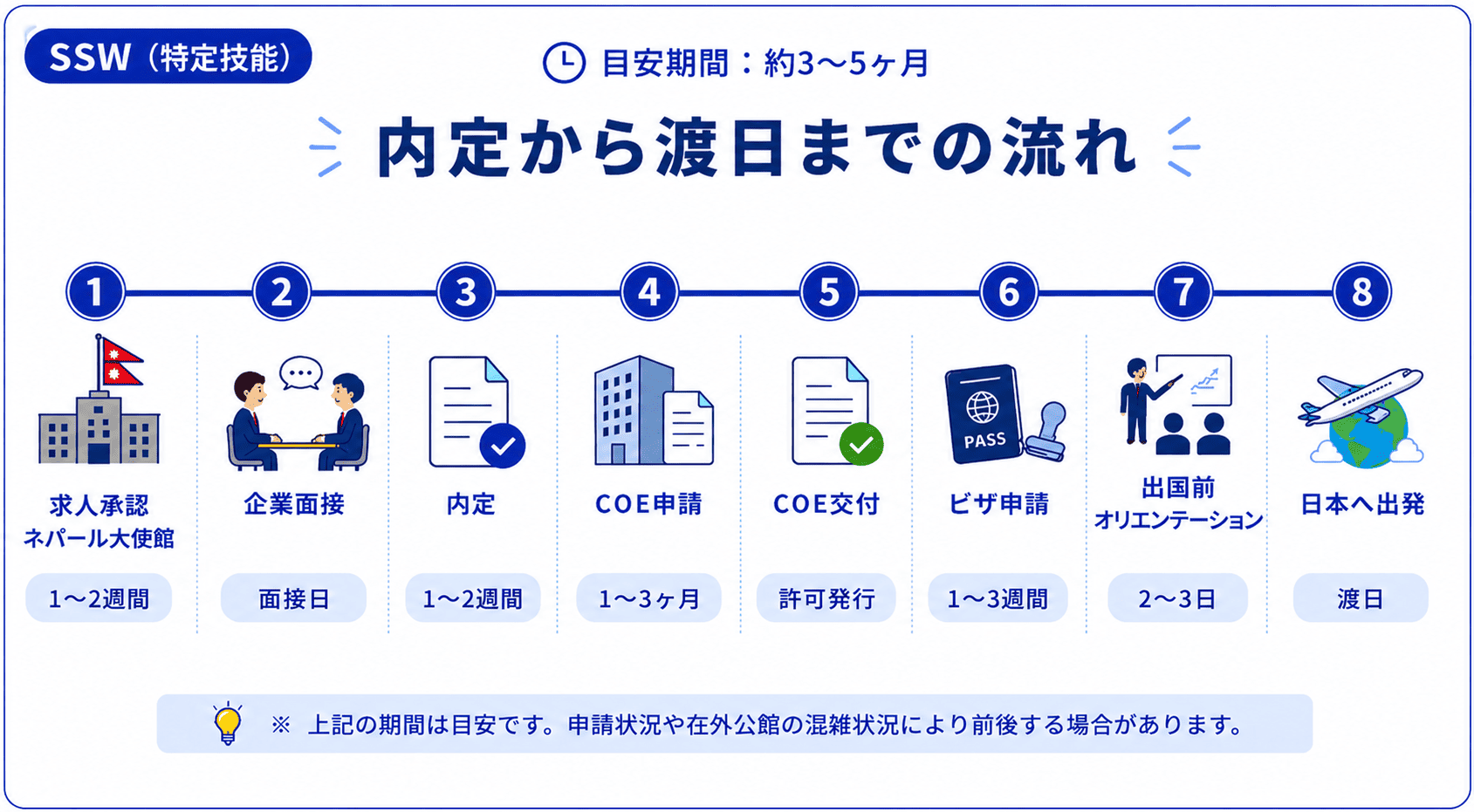 SSW（特定技能）

目安期間：約3〜5ヶ月

内定から渡日までの流れ

1
求人承認
ネパール大使館
1〜2週間

2
企業面接
面接日

3
内定
1〜2週間

4
COE申請
1〜3ヶ月

5
COE交付
許可発行

6
PASS
ビザ申請
1〜3週間

7
出国前
オリエンテーション
2〜3日

8
日本へ出発
渡日

※ 上記の期間は目安です。申請状況や在外公館の混雑状況により前後する場合があります。